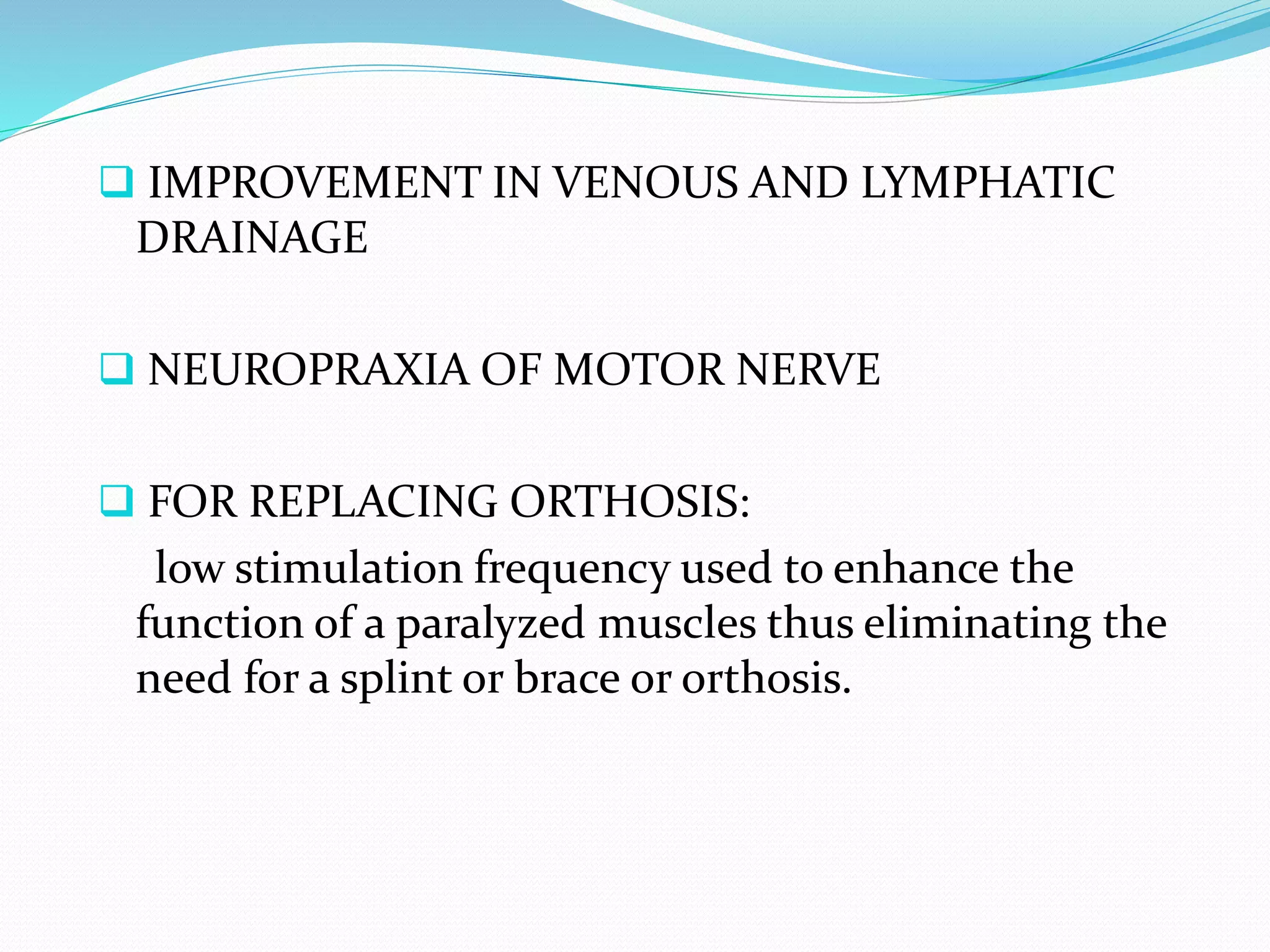 ❑ IMPROVEMENT IN VENOUS AND LYMPHATIC DRAINAGE

❑ NEUROPRAXIA OF MOTOR NERVE

❑ FOR REPLACING ORTHOSIS:

low stimulation frequency used to enhance the function of a paralyzed muscles thus eliminating the need for a splint or brace or orthosis.